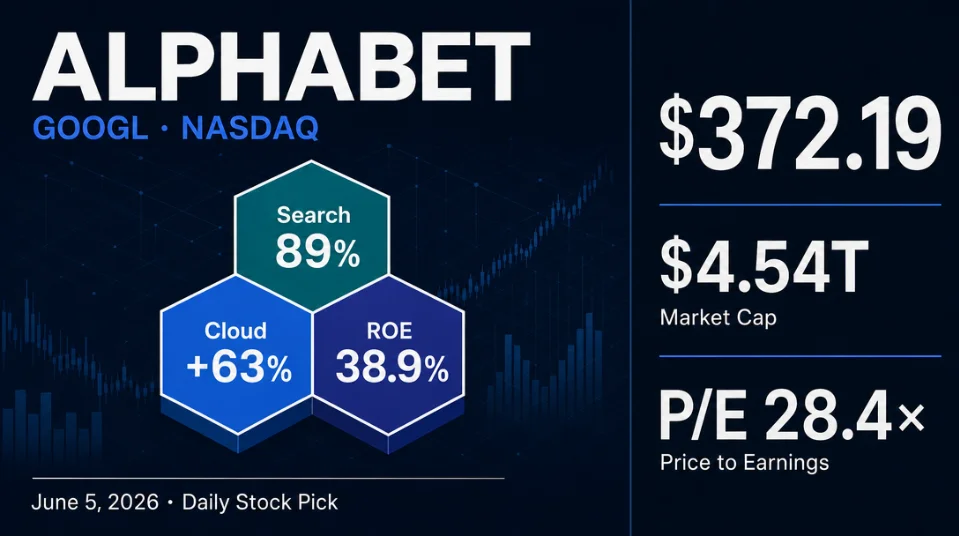 ALPHABET
GOOGL · NASDAQ

Search
89%

Cloud
+63%

ROE
38.9%

June 5, 2026 · Daily Stock Pick

$372.19

$4.54T
Market Cap

P/E 28.4×
Price to Earnings